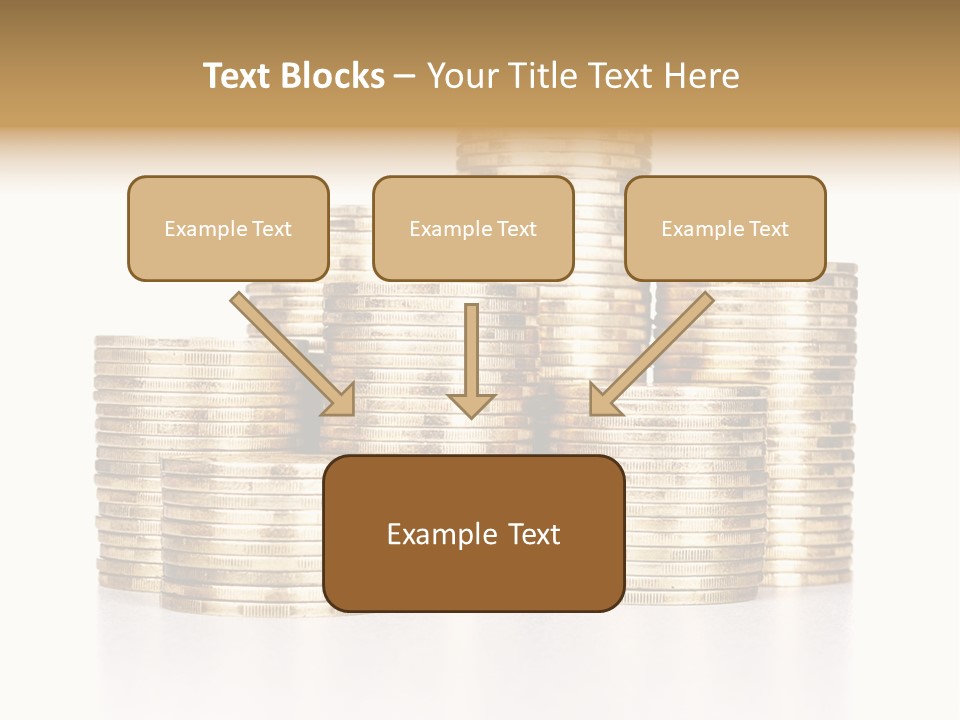 Text Blocks – Your Title Text Here

Example Text

Example Text

Example Text

Example Text